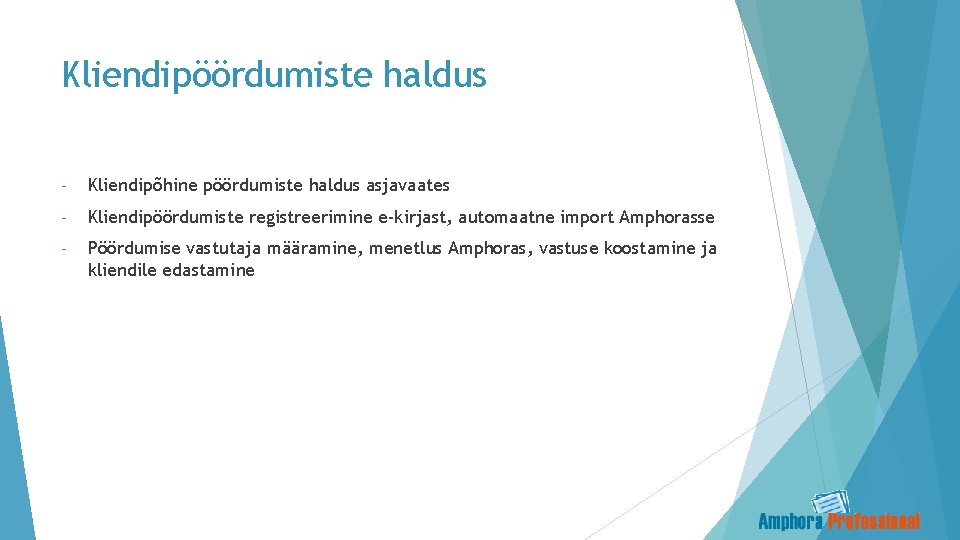 Kliendipöördumiste haldus

- Kliendipõhine pöördumiste haldus asjavaates

- Kliendipöördumiste registreerimine e-kirjast, automaatne import Amphorasse

- Pöördumise vastutaja määramine, menetlus Amphoras, vastuse koostamine ja kliendile edastamine

Amphora Professional